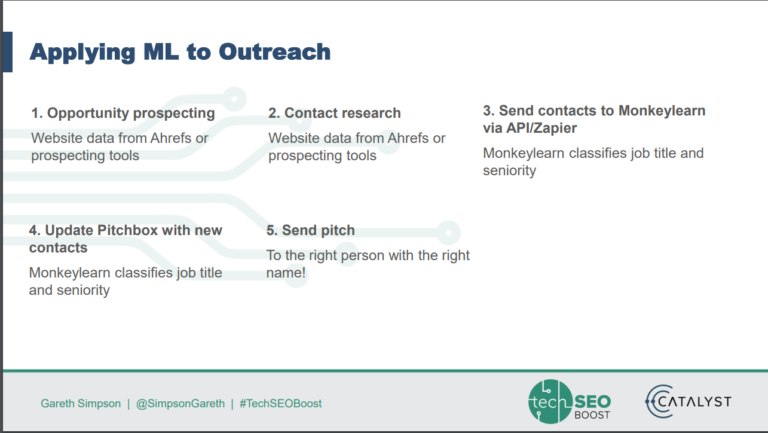 Applying ML to Outreach

1. Opportunity prospecting

Website data from Ahrefs or prospecting tools

2. Contact research

Website data from Ahrefs or prospecting tools

3. Send contacts to Monkeylearn via API/Zapier

Monkeylearn classifies job title and seniority

4. Update Pitchbox with new contacts

Monkeylearn classifies job title and seniority

5. Send pitch

To the right person with the right name!

Gareth Simpson | @SimpsonGareth | #TechSEOBoost

tech SEO BOOST

CATALYST